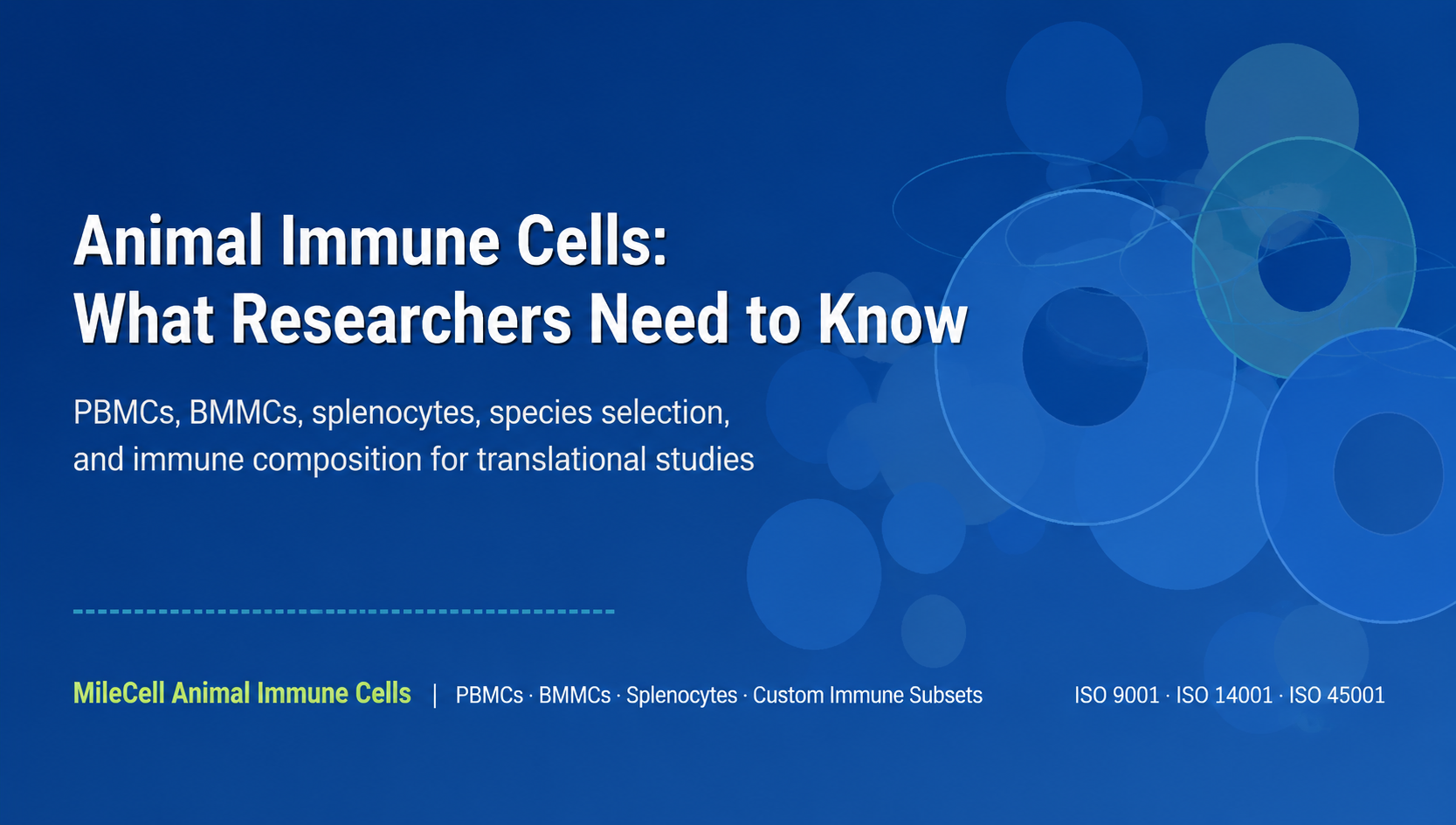 Animal Immune Cells:
What Researchers Need to Know

PBMCs, BMMCs, splenocytes, species selection, and immune composition for translational studies

MileCell Animal Immune Cells | PBMCs · BMMCs · Splenocytes · Custom Immune Subsets

ISO 9001 · ISO 14001 · ISO 45001